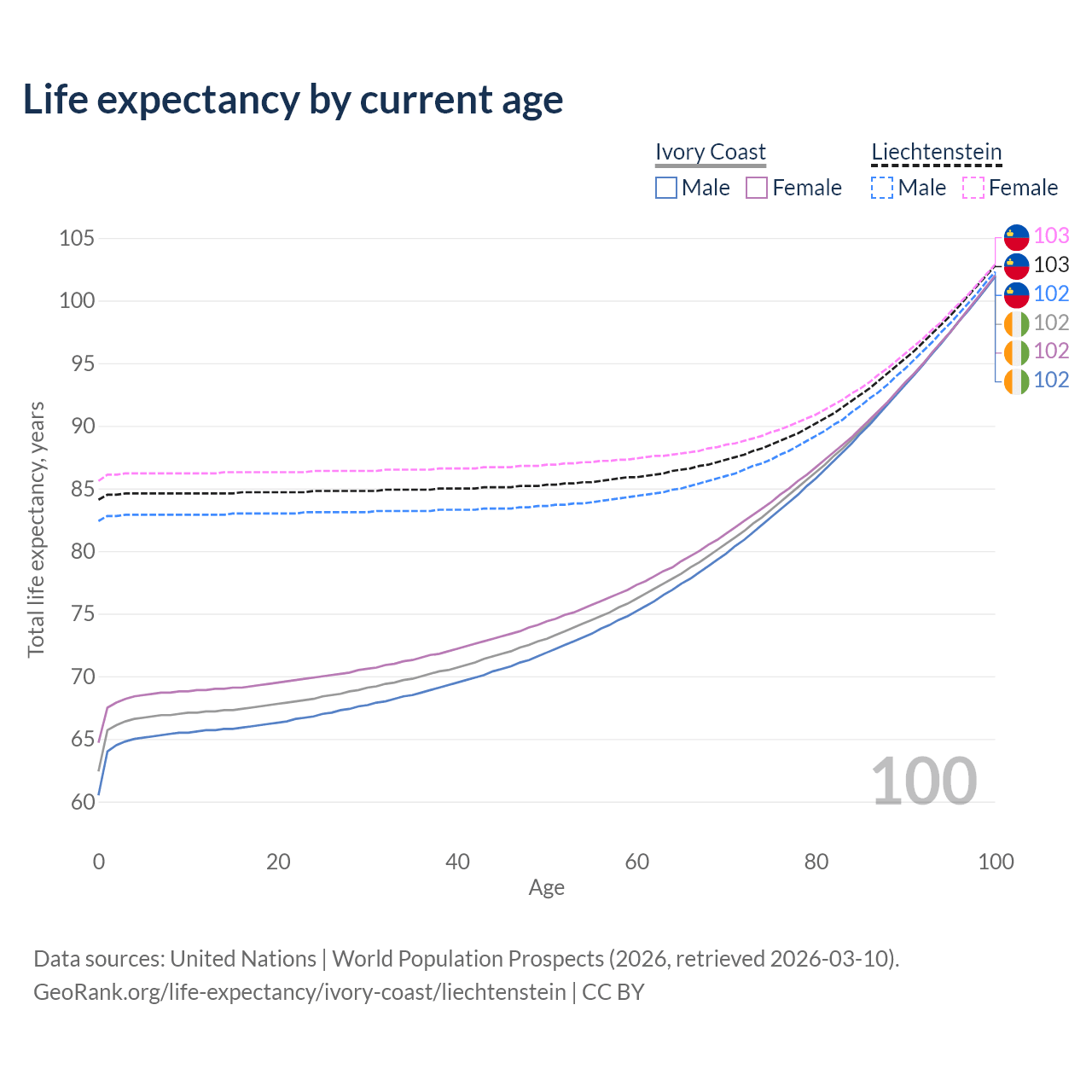 Life expectancy by current age

Ivory Coast
Male Female

Liechtenstein
Male Female

105
100
95
90
85
80
75
70
65
60

Total life expectancy, years

103
103
102
102
102
102

100

0
20
40
60
80
100
Age

Data sources: United Nations | World Population Prospects (2026, retrieved 2026-03-10).
GeoRank.org/life-expectancy/ivory-coast/liechtenstein | CC BY